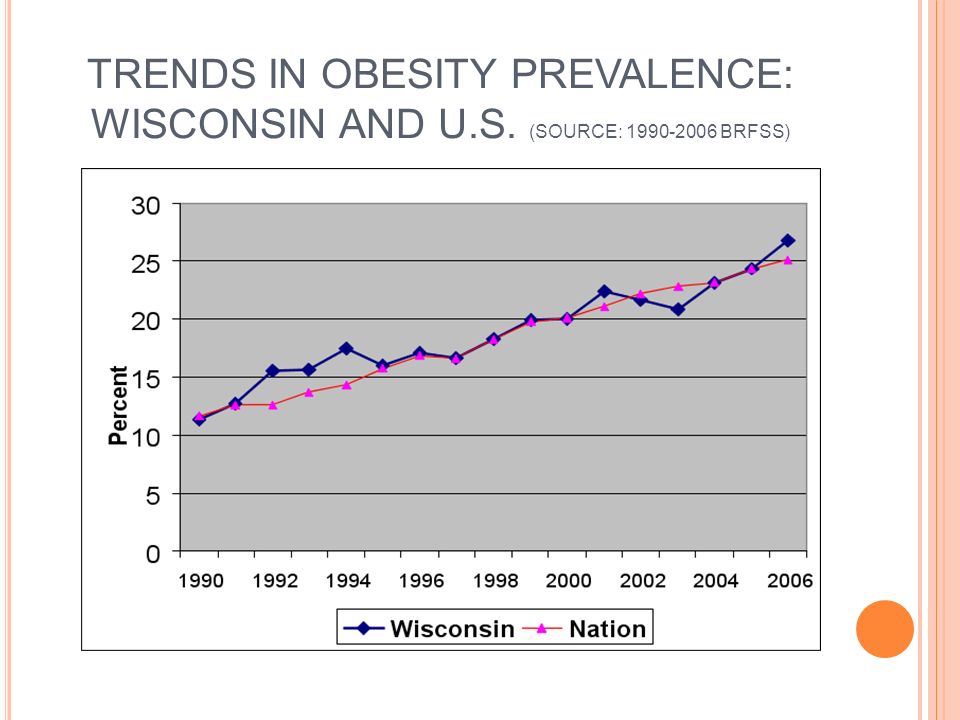 TRENDS IN OBESITY PREVALENCE: WISCONSIN AND U.S. (SOURCE: 1990-2006 BRFSS)

30
25
20
15
10
5
0
Percent

1990 1992 1994 1996 1998 2000 2002 2004 2006

Wisconsin
Nation